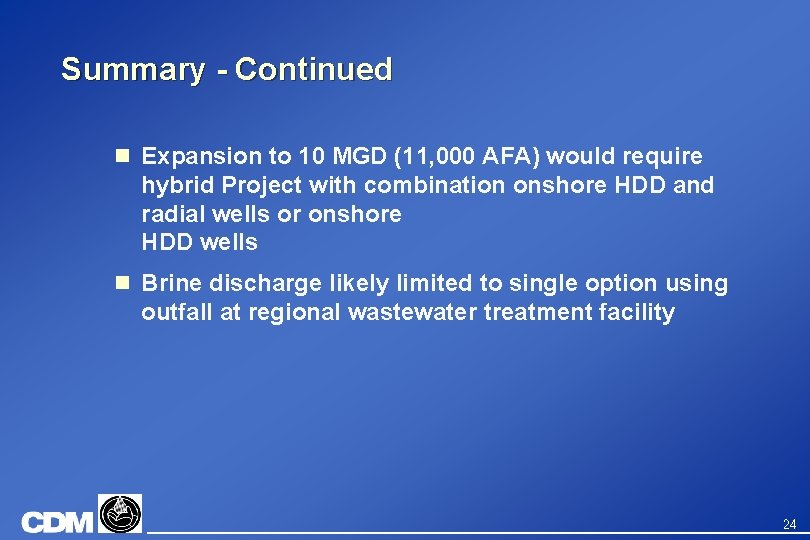 Summary - Continued

Expansion to 10 MGD (11,000 AFA) would require hybrid Project with combination onshore HDD and radial wells or onshore HDD wells

Brine discharge likely limited to single option using outfall at regional wastewater treatment facility

CDM

24